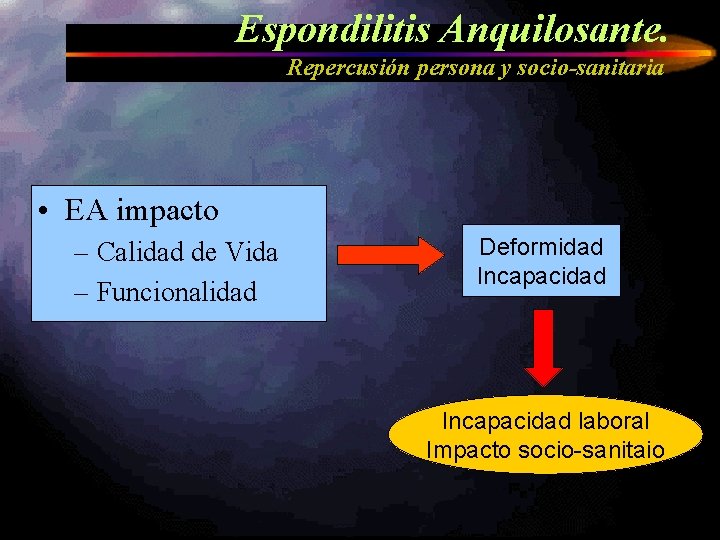 Espondilitis Anquilosante.
Repercusión persona y socio-sanitaria

• EA impacto
– Calidad de Vida
– Funcionalidad

Deformidad
Incapacidad

Incapacidad laboral
Impacto socio-sanitaio